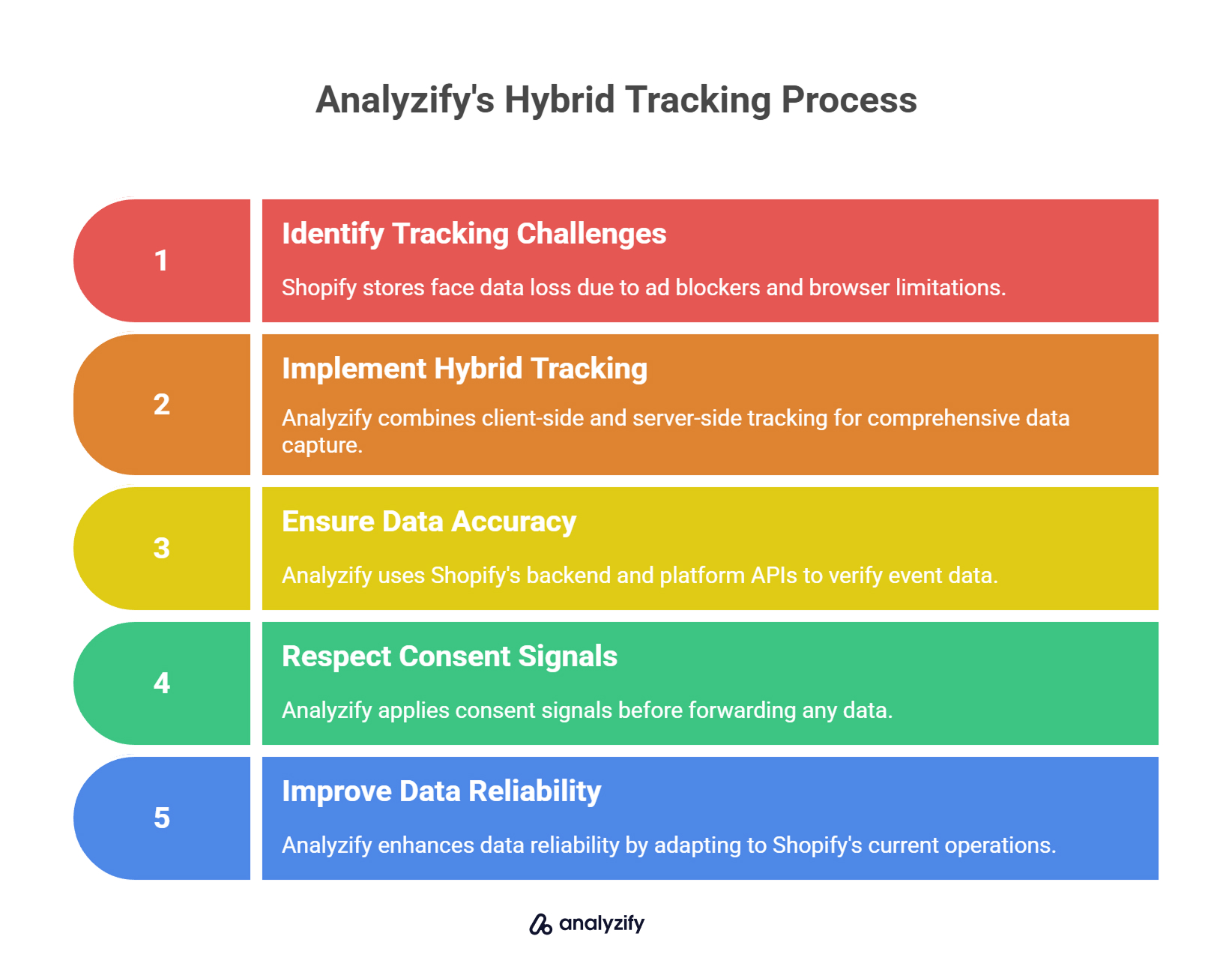 Analyzify's Hybrid Tracking Process

1

Identify Tracking Challenges

Shopify stores face data loss due to ad blockers and browser limitations.

2

Implement Hybrid Tracking

Analyzify combines client-side and server-side tracking for comprehensive data capture.

3

Ensure Data Accuracy

Analyzify uses Shopify's backend and platform APIs to verify event data.

4

Respect Consent Signals

Analyzify applies consent signals before forwarding any data.

5

Improve Data Reliability

Analyzify enhances data reliability by adapting to Shopify's current operations.

analyzify